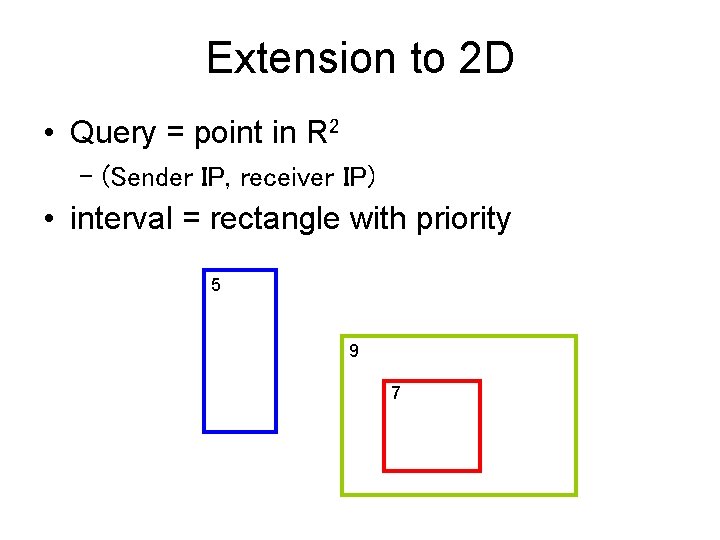 Extension to 2D

• Query = point in $R^2$
  – (Sender IP, receiver IP)
• interval = rectangle with priority

5

9

7